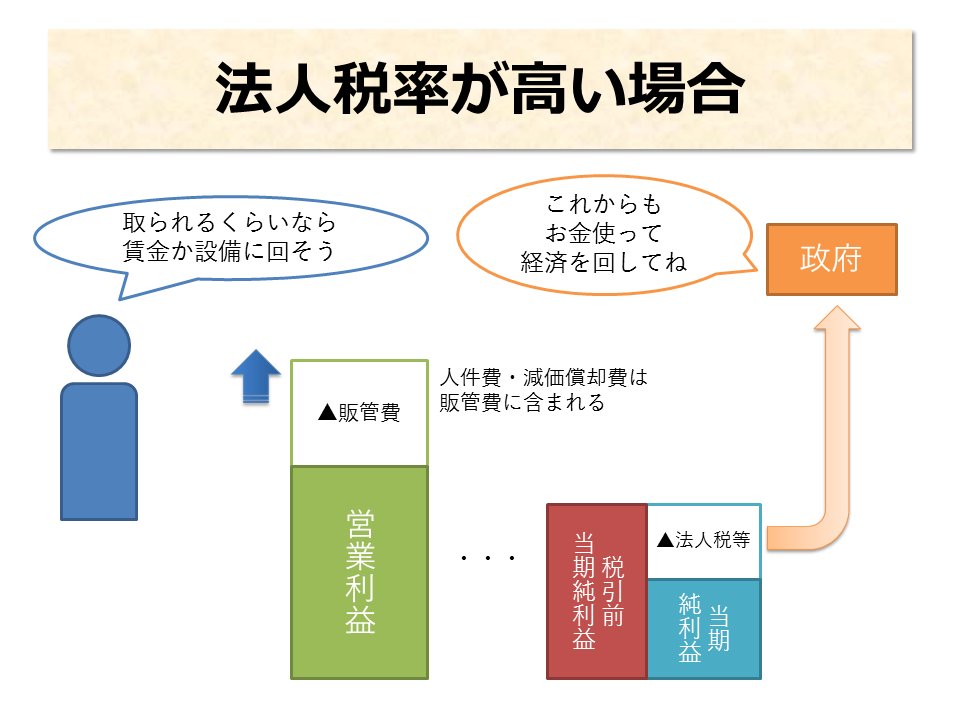 法人税率が高い場合

取られるくらいなら
賃金か設備に回そう

これからも
お金使って
経済を回してね

政府

▲販管費

人件費・減価償却費は
販管費に含まれる

営業利益

・・・

税引前当期純利益

▲法人税等

当期純利益